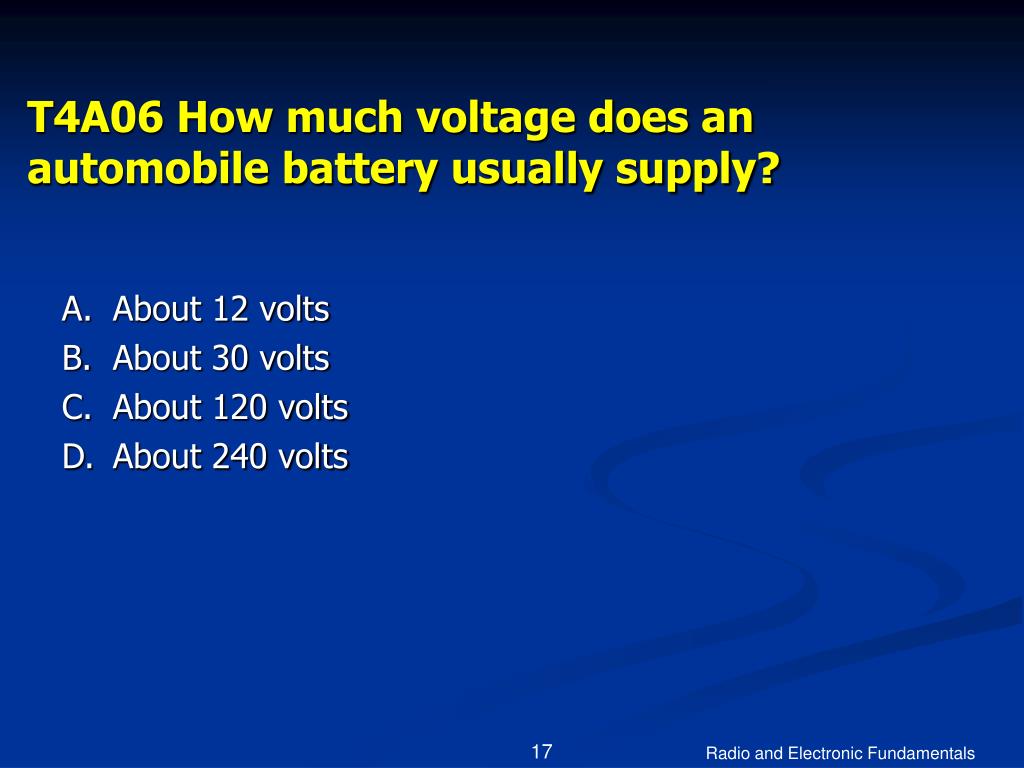 T4A06 How much voltage does an automobile battery usually supply?

A. About 12 volts
B. About 30 volts
C. About 120 volts
D. About 240 volts

17

Radio and Electronic Fundamentals